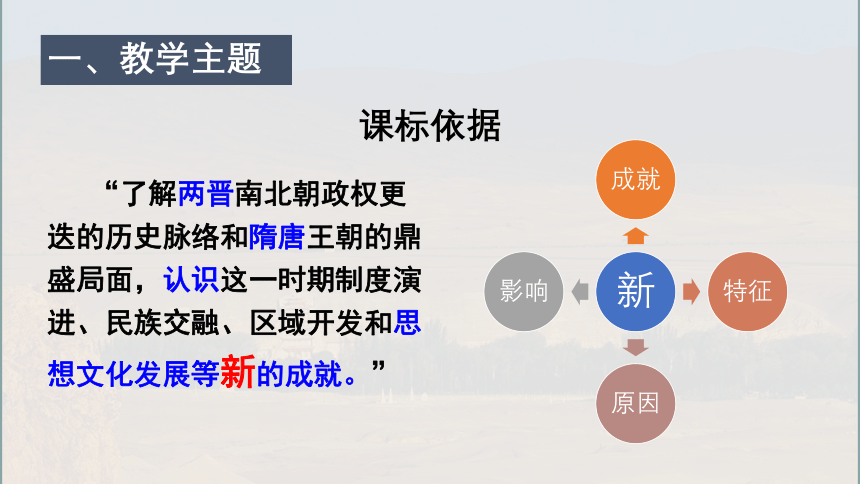 一、教学主题

课标依据

“了解两晋南北朝政权更迭的历史脉络和隋唐王朝的鼎盛局面，认识这一时期制度演进、民族交融、区域开发和思想文化发展等新的成就。”

成就

影响

新

特征

原因